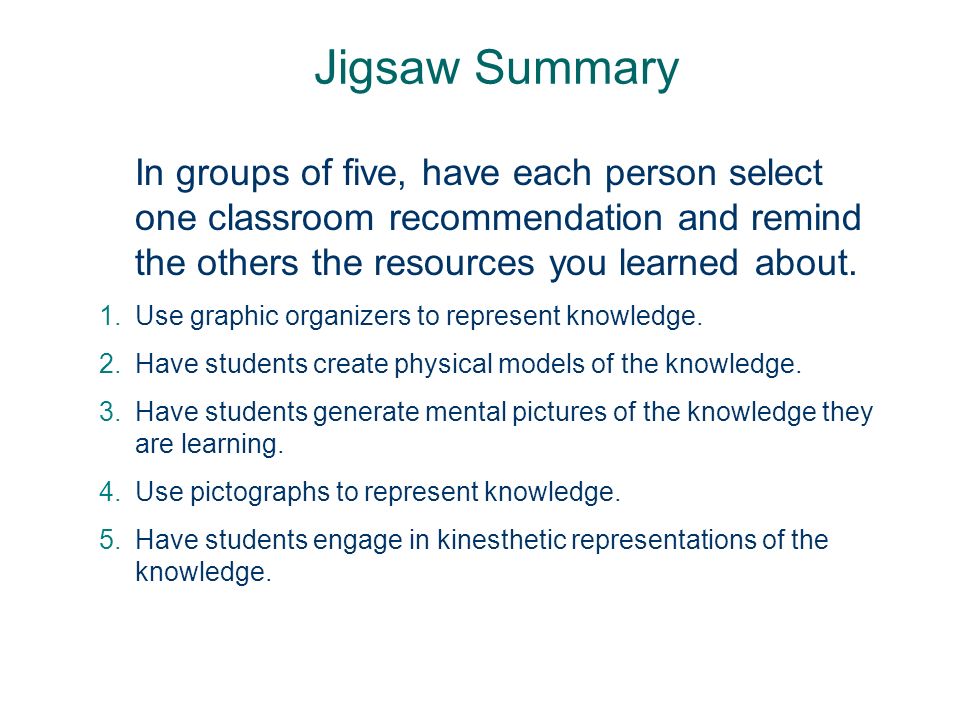 Jigsaw Summary

In groups of five, have each person select one classroom recommendation and remind the others the resources you learned about.

1. Use graphic organizers to represent knowledge.
2. Have students create physical models of the knowledge.
3. Have students generate mental pictures of the knowledge they are learning.
4. Use pictographs to represent knowledge.
5. Have students engage in kinesthetic representations of the knowledge.